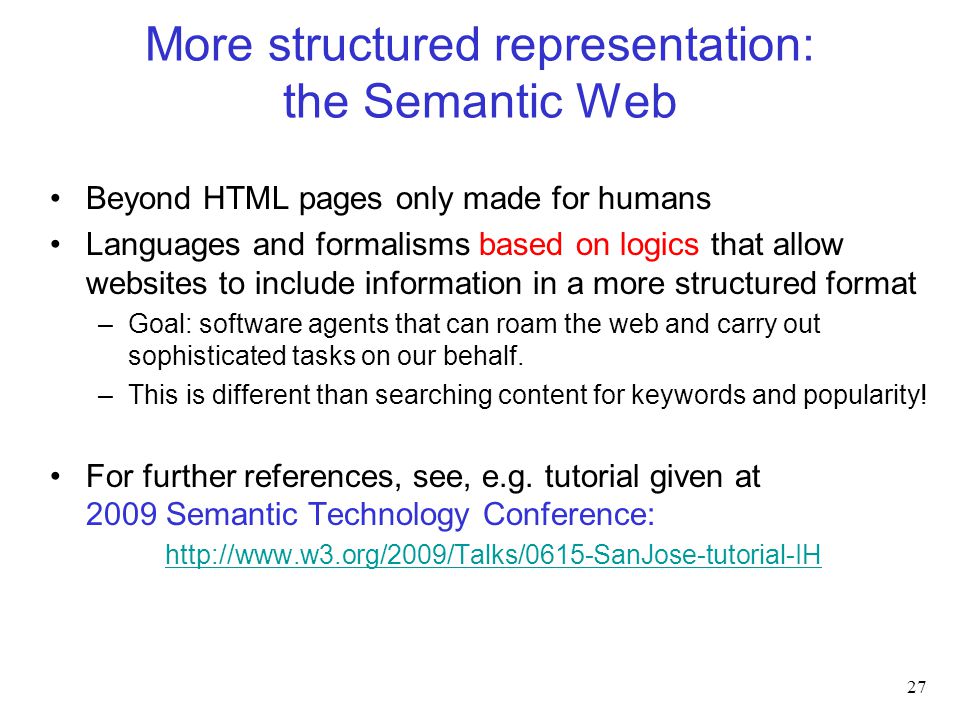 More structured representation: the Semantic Web

• Beyond HTML pages only made for humans
• Languages and formalisms based on logics that allow websites to include information in a more structured format
– Goal: software agents that can roam the web and carry out sophisticated tasks on our behalf.
– This is different than searching content for keywords and popularity!

• For further references, see, e.g. tutorial given at 2009 Semantic Technology Conference:
http://www.w3.org/2009/Talks/0615-SanJose-tutorial-IH

27